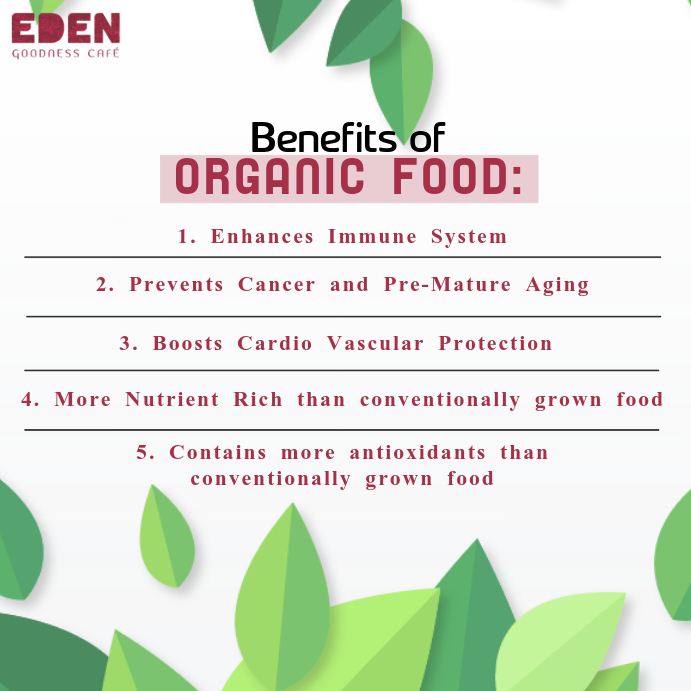 EDEN
GOODNESS CAFÉ

Benefits of
ORGANIC FOOD:

1. Enhances Immune System

2. Prevents Cancer and Pre-Mature Aging

3. Boosts Cardio Vascular Protection

4. More Nutrient Rich than conventionally grown food

5. Contains more antioxidants than conventionally grown food